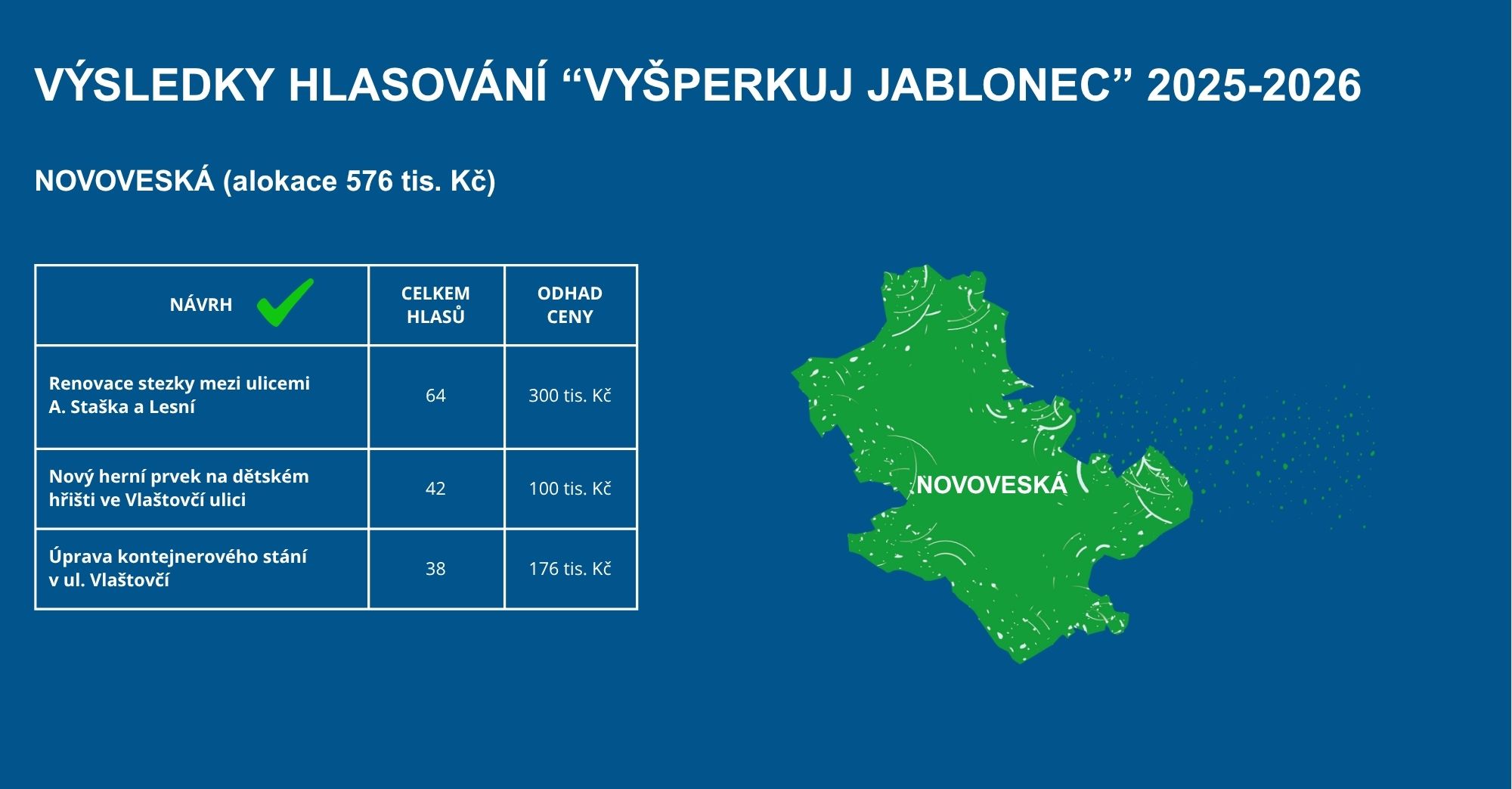 VÝSLEDKY HLASOVÁNÍ “VYŠPERKUJ JABLONEC” 2025-2026

NOVOVESKÁ (alokace 576 tis. Kč)

| NÁVRH | CELKEM HLASŮ | ODHAD CENY |
|---|---|---|
| Renovace stezky mezi ulicemi A. Staška a Lesní | 64 | 300 tis. Kč |
| Nový herní prvek na dětském hřišti ve Vlaštovčí ulici | 42 | 100 tis. Kč |
| Úprava kontejnerového stání v ul. Vlaštovčí | 38 | 176 tis. Kč |

NOVOVESKÁ